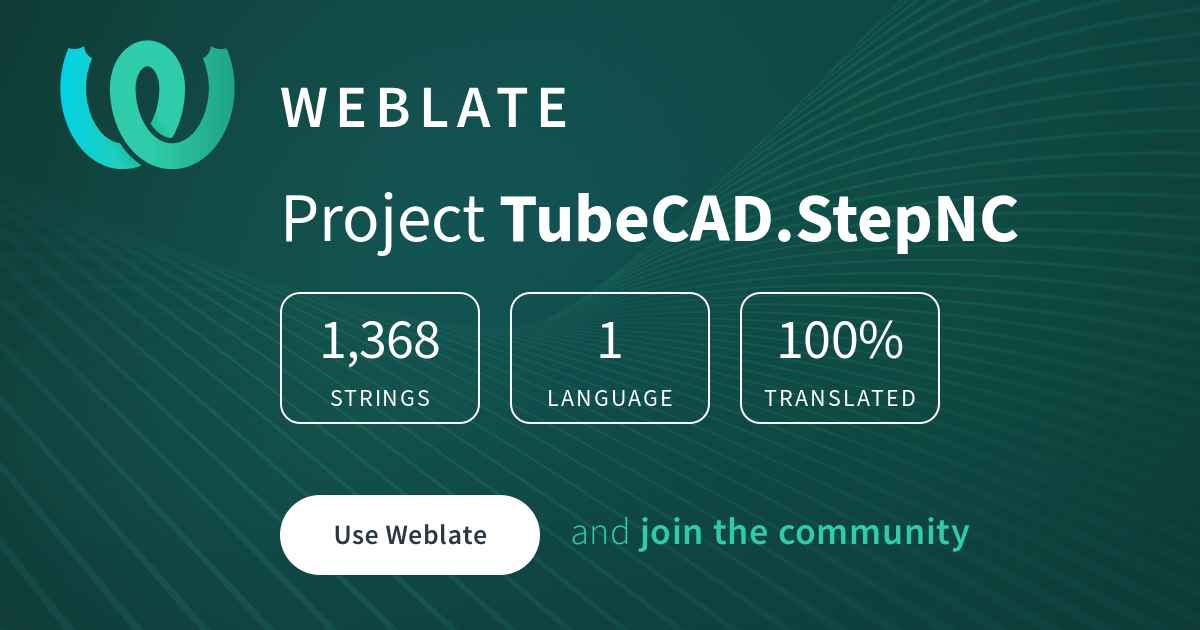 WEBLATE

Project TubeCAD.StepNC

1,368
STRINGS

1
LANGUAGE

100%
TRANSLATED

Use Weblate

and join the community